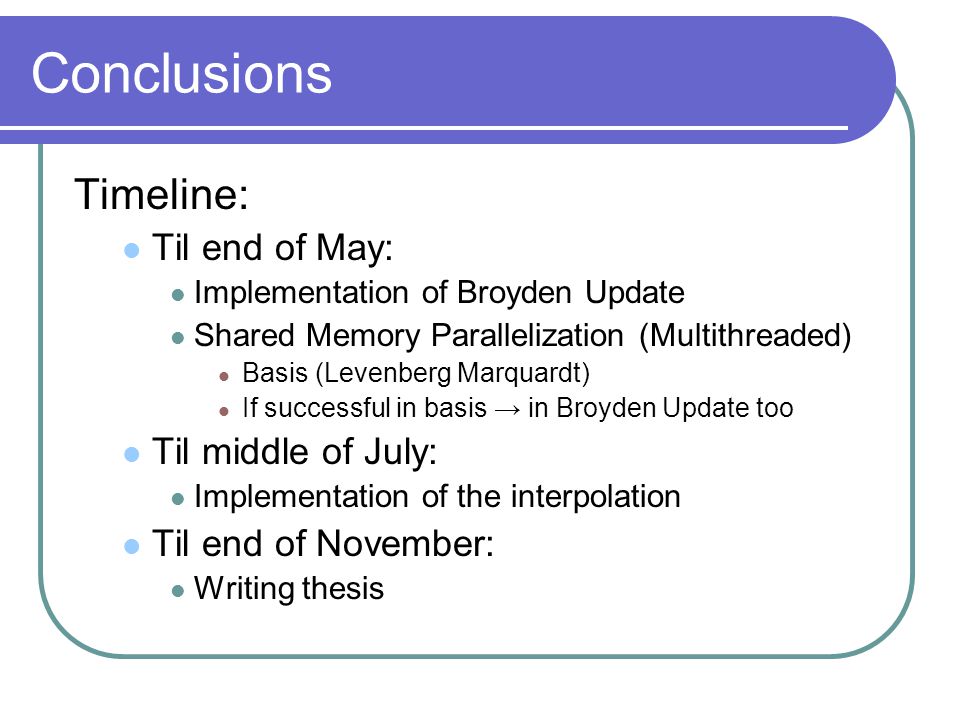 Conclusions

Timeline:

- Til end of May:
  - Implementation of Broyden Update
  - Shared Memory Parallelization (Multithreaded)
    - Basis (Levenberg Marquardt)
    - If successful in basis → in Broyden Update too
- Til middle of July:
  - Implementation of the interpolation
- Til end of November:
  - Writing thesis